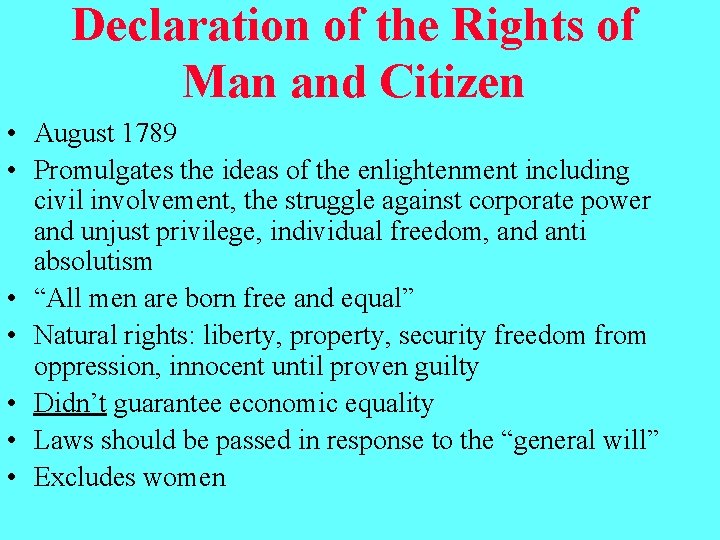 Declaration of the Rights of Man and Citizen

• August 1789
• Promulgates the ideas of the enlightenment including civil involvement, the struggle against corporate power and unjust privilege, individual freedom, and anti absolutism
• “All men are born free and equal”
• Natural rights: liberty, property, security freedom from oppression, innocent until proven guilty
• Didn’t guarantee economic equality
• Laws should be passed in response to the “general will”
• Excludes women